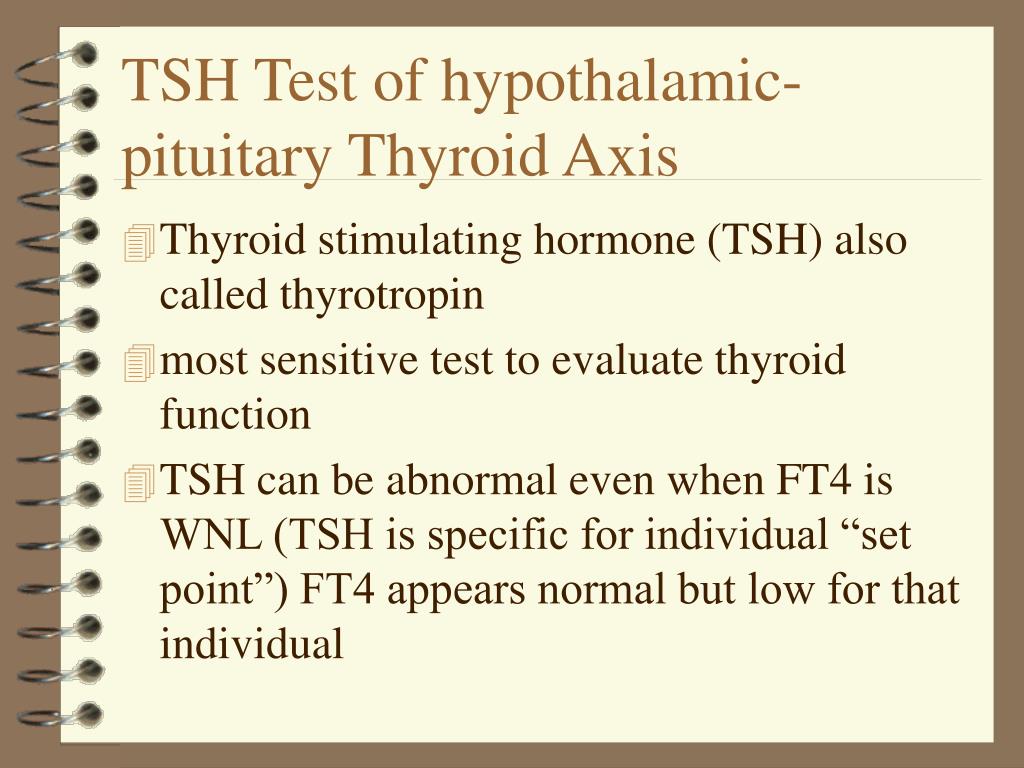 TSH Test of hypothalamic-pituitary Thyroid Axis

Thyroid stimulating hormone (TSH) also called thyrotropin

most sensitive test to evaluate thyroid function

TSH can be abnormal even when FT4 is WNL (TSH is specific for individual “set point”) FT4 appears normal but low for that individual